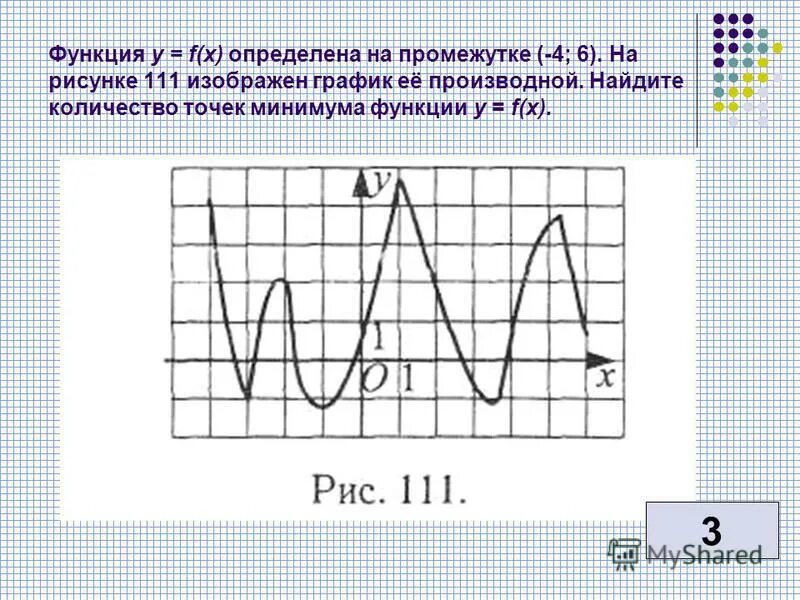 Функция $y = f(x)$ определена на промежутке (-4; 6). На рисунке 111 изображен график её производной. Найдите количество точек минимума функции $y = f(x)$.

$y$

1

$O$ 1

$x$

Рис. 111.

3

MyShared